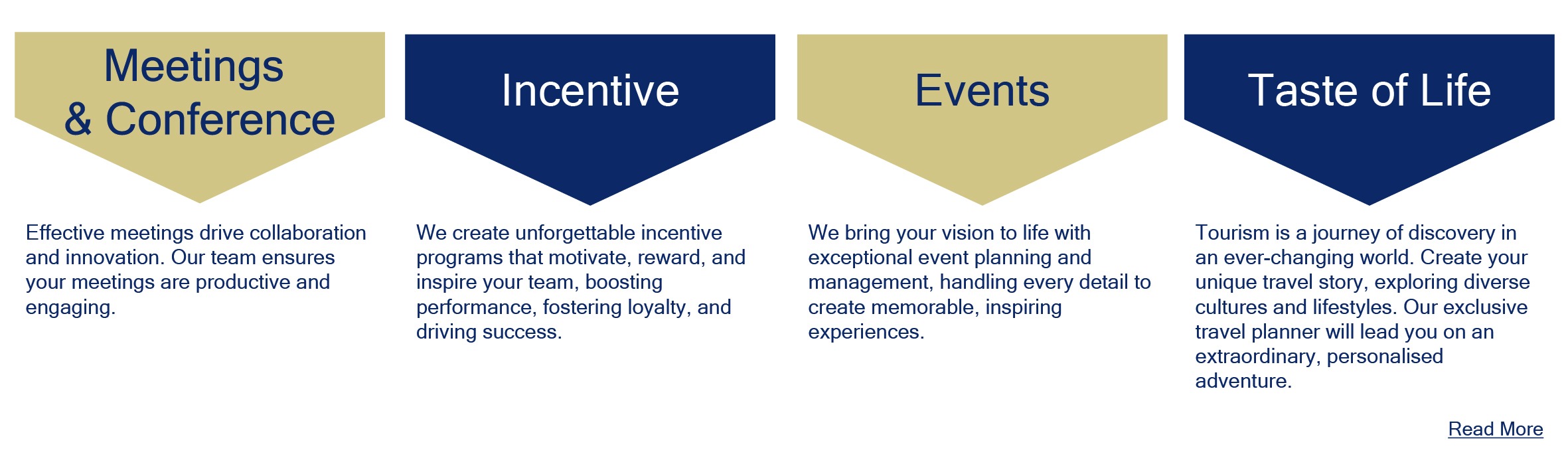 Meetings & Conference

Effective meetings drive collaboration and innovation. Our team ensures your meetings are productive and engaging.

Incentive

We create unforgettable incentive programs that motivate, reward, and inspire your team, boosting performance, fostering loyalty, and driving success.

Events

We bring your vision to life with exceptional event planning and management, handling every detail to create memorable, inspiring experiences.

Taste of Life

Tourism is a journey of discovery in an ever-changing world. Create your unique travel story, exploring diverse cultures and lifestyles. Our exclusive travel planner will lead you on an extraordinary, personalised adventure.

Read More